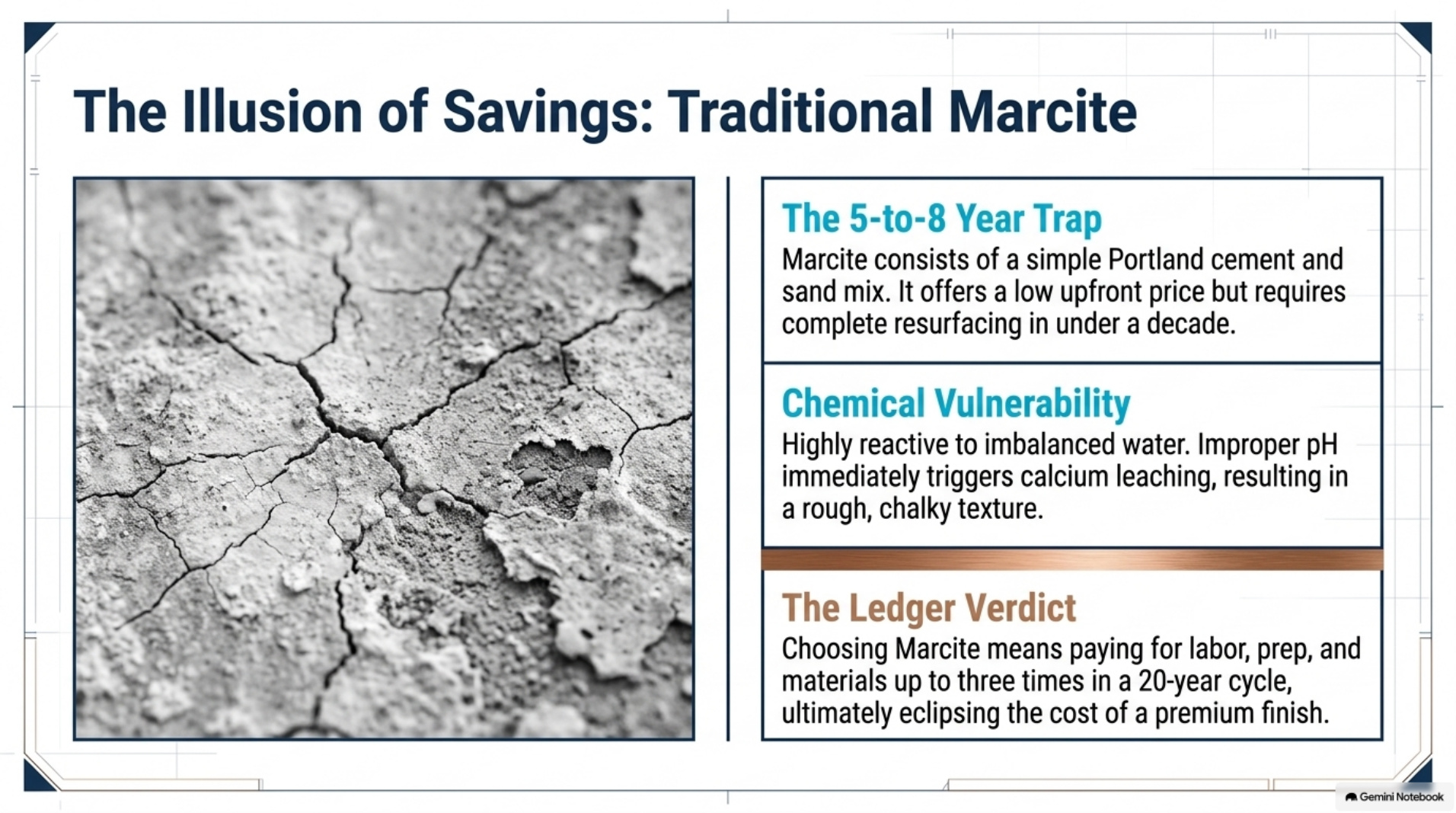 The Illusion of Savings: Traditional Marcite

The 5-to-8 Year Trap

Marcite consists of a simple Portland cement and sand mix. It offers a low upfront price but requires complete resurfacing in under a decade.

Chemical Vulnerability

Highly reactive to imbalanced water. Improper pH immediately triggers calcium leaching, resulting in a rough, chalky texture.

The Ledger Verdict

Choosing Marcite means paying for labor, prep, and materials up to three times in a 20-year cycle, ultimately eclipsing the cost of a premium finish.

Gemini Notebook